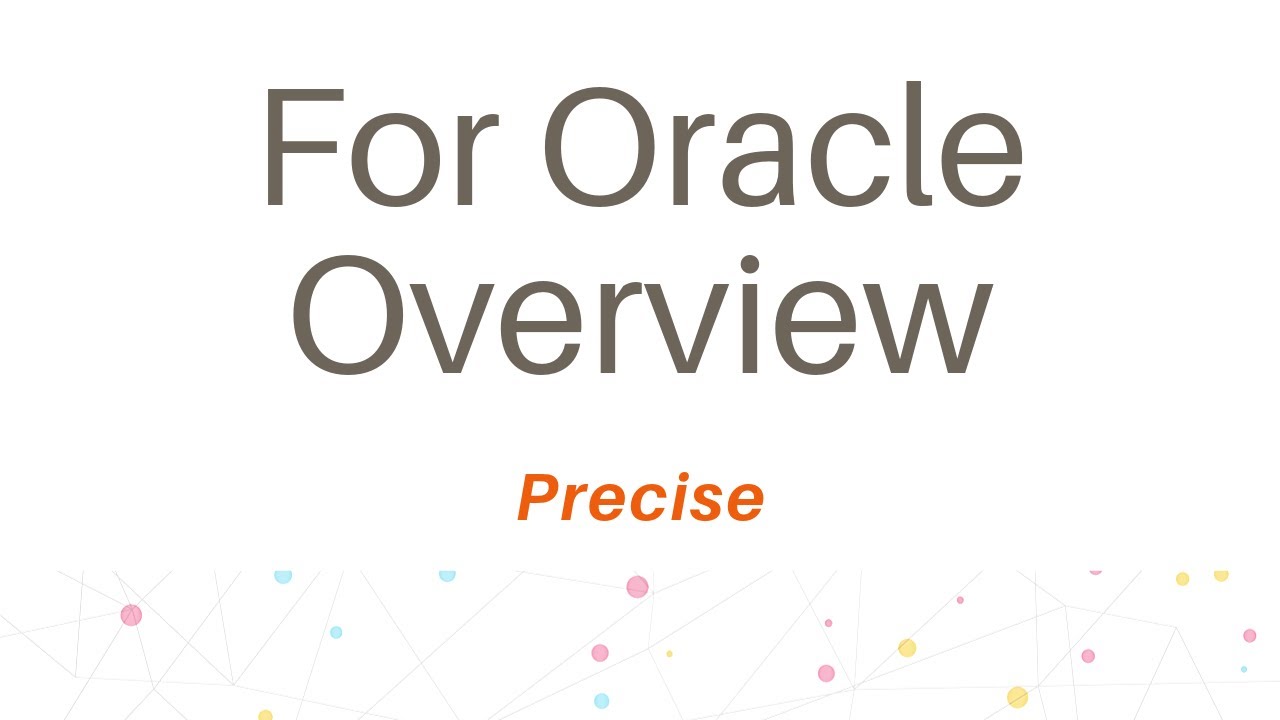 For Oracle Overview

Precise